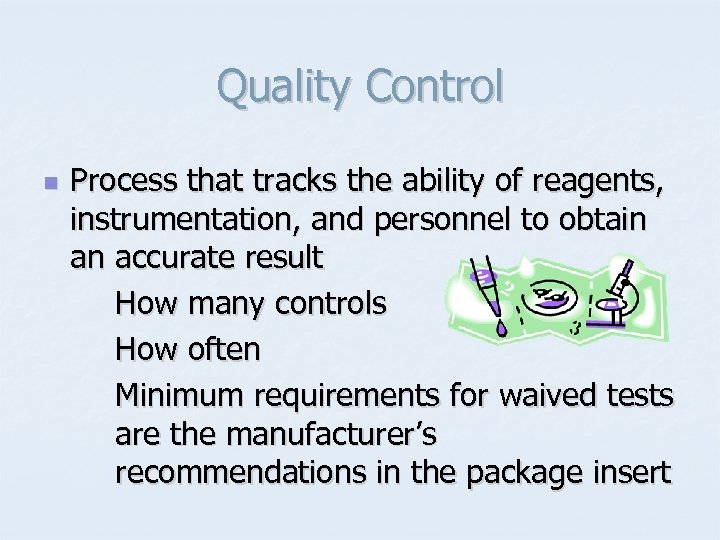 Quality Control

Process that tracks the ability of reagents, instrumentation, and personnel to obtain an accurate result

How many controls

How often

Minimum requirements for waived tests are the manufacturer's recommendations in the package insert